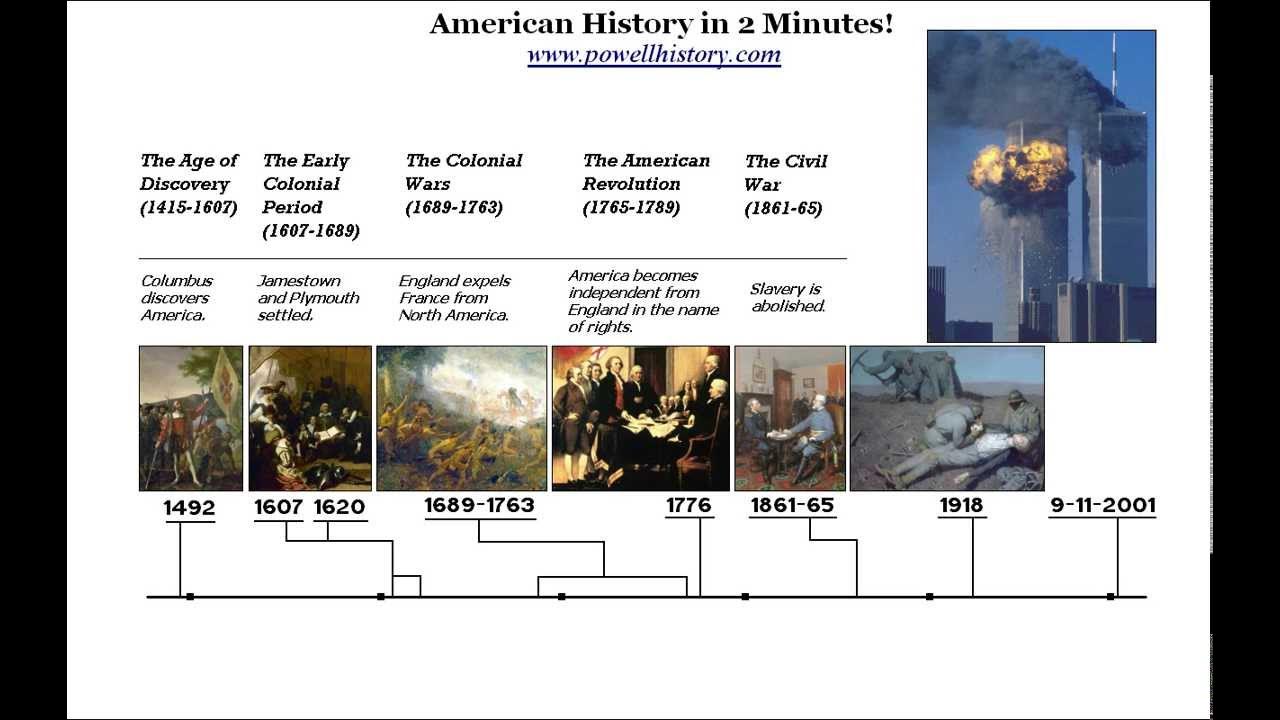 American History in 2 Minutes!
www.powellhistory.com

The Age of Discovery (1415-1607)

The Early Colonial Period (1607-1689)

The Colonial Wars (1689-1763)

The American Revolution (1765-1789)

The Civil War (1861-65)

Columbus discovers America.

Jamestown and Plymouth settled.

England expels France from North America.

America becomes independent from England in the name of rights.

Slavery is abolished.

1492

1607

1620

1689-1763

1776

1861-65

1918

9-11-2001